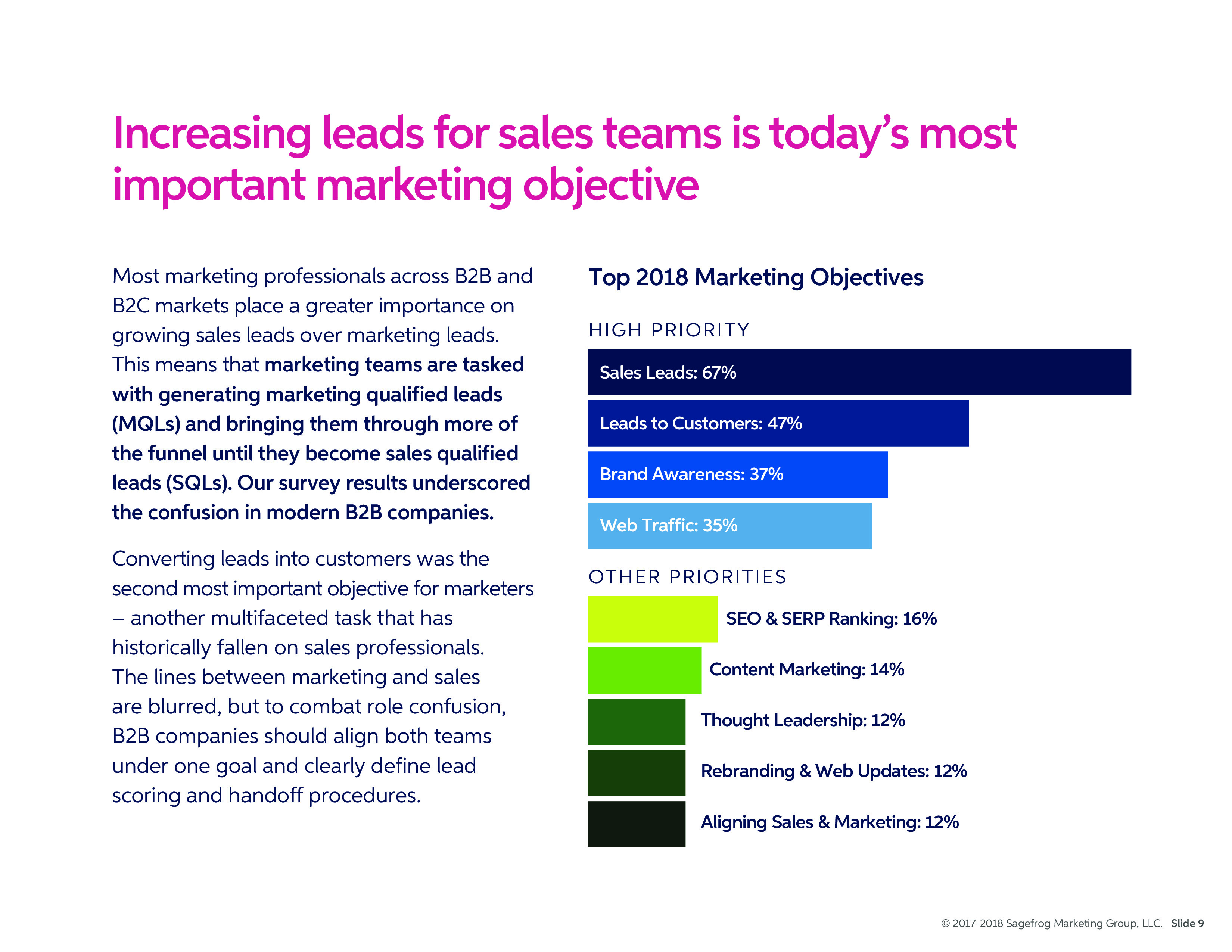 Increasing leads for sales teams is today's most important marketing objective

Most marketing professionals across B2B and B2C markets place a greater importance on growing sales leads over marketing leads. This means that marketing teams are tasked with generating marketing qualified leads (MQLs) and bringing them through more of the funnel until they become sales qualified leads (SQLs). Our survey results underscored the confusion in modern B2B companies.

Converting leads into customers was the second most important objective for marketers – another multifaceted task that has historically fallen on sales professionals. The lines between marketing and sales are blurred, but to combat role confusion, B2B companies should align both teams under one goal and clearly define lead scoring and handoff procedures.

Top 2018 Marketing Objectives

HIGH PRIORITY

Sales Leads: 67%

Leads to Customers: 47%

Brand Awareness: 37%

Web Traffic: 35%

OTHER PRIORITIES

SEO & SERP Ranking: 16%

Content Marketing: 14%

Thought Leadership: 12%

Rebranding & Web Updates: 12%

Aligning Sales & Marketing: 12%

© 2017-2018 Sagefrog Marketing Group, LLC. Slide 9